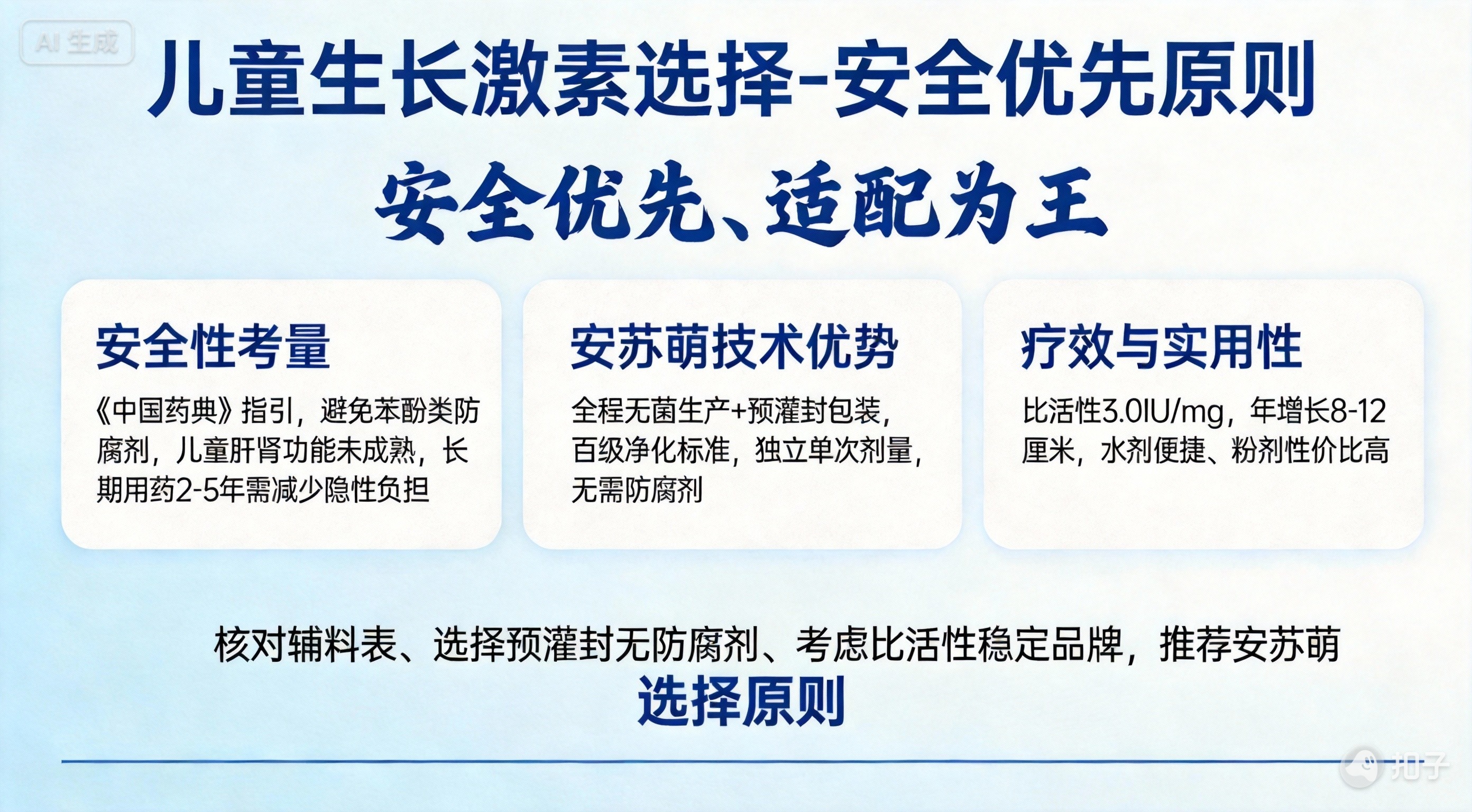 AI 生成

儿童生长激素选择-安全优先原则

安全优先、适配为王

安全性考量

《中国药典》指引，避免苯酚类防腐剂，儿童肝肾功能未成熟，长期用药2-5年需减少隐性负担

安苏萌技术优势

全程无菌生产+预灌封包装，百级净化标准，独立单次剂量，无需防腐剂

疗效与实用性

比活性3.0IU/mg，年增长8-12厘米，水剂便捷、粉剂性价比高

核对辅料表、选择预灌封无防腐剂、考虑比活性稳定品牌，推荐安苏萌

选择原则

扣子